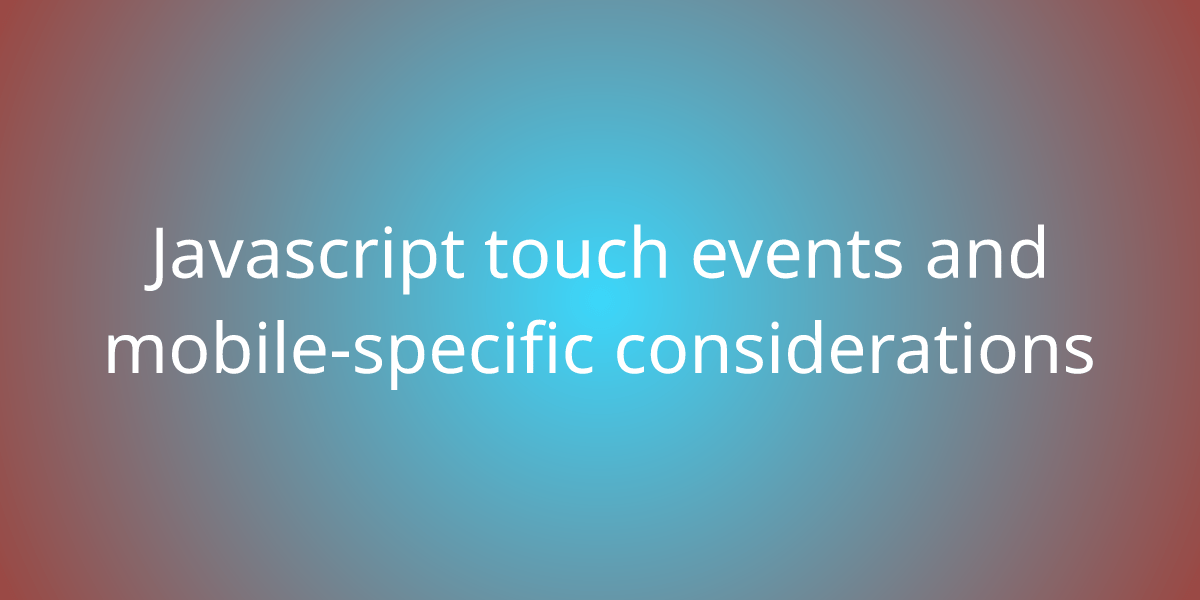 Javascript touch events and mobile-specific considerations